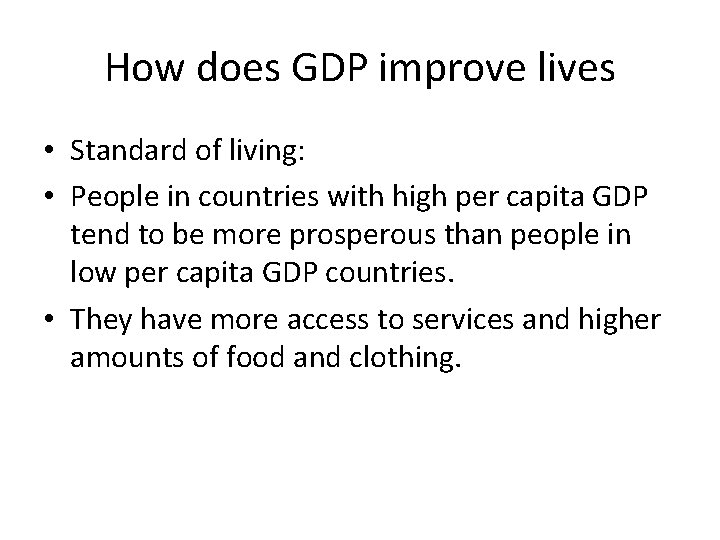 How does GDP improve lives

• Standard of living:
• People in countries with high per capita GDP tend to be more prosperous than people in low per capita GDP countries.
• They have more access to services and higher amounts of food and clothing.